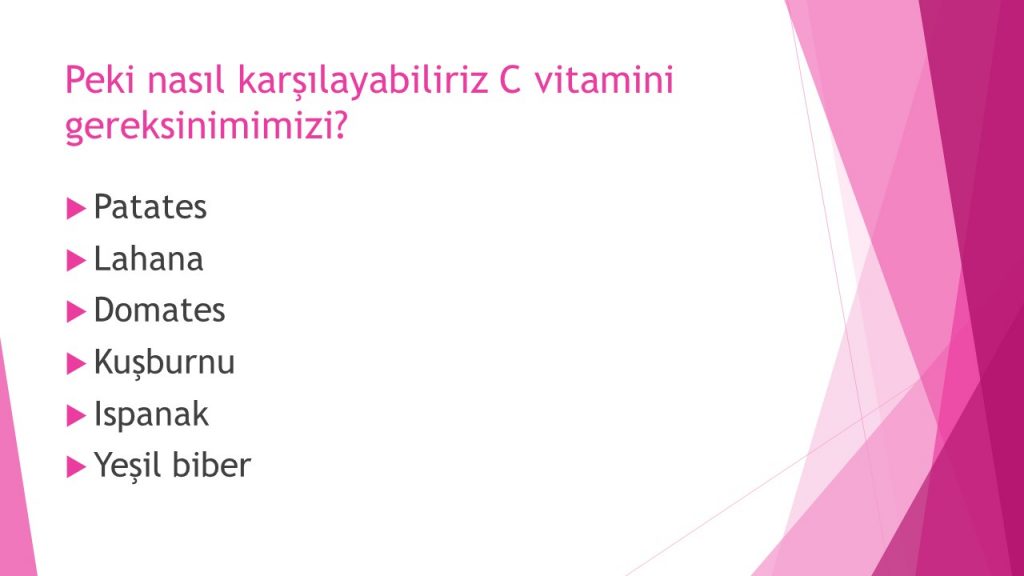 Peki nasıl karşılayabiliriz C vitamini gereksinimimizi?

Patates
Lahana
Domates
Kuşburnu
Ispanak
Yeşil biber